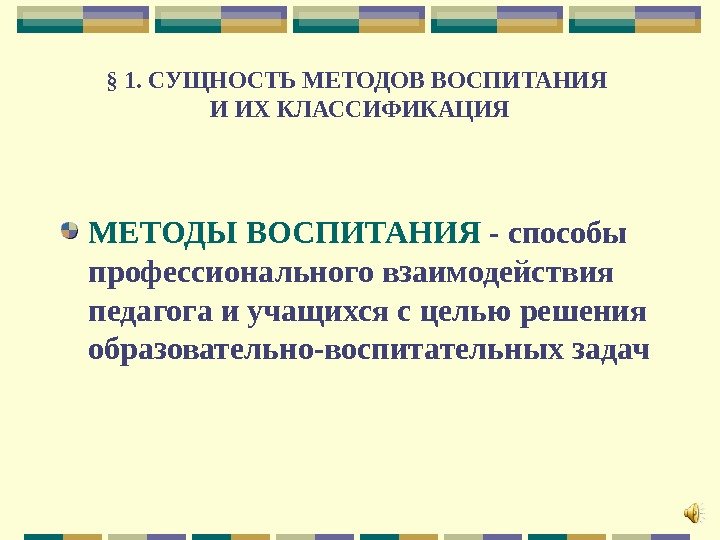 § 1. СУЩНОСТЬ МЕТОДОВ ВОСПИТАНИЯ И ИХ КЛАССИФИКАЦИЯ

МЕТОДЫ ВОСПИТАНИЯ - способы профессионального взаимодействия педагога и учащихся с целью решения образовательно-воспитательных задач